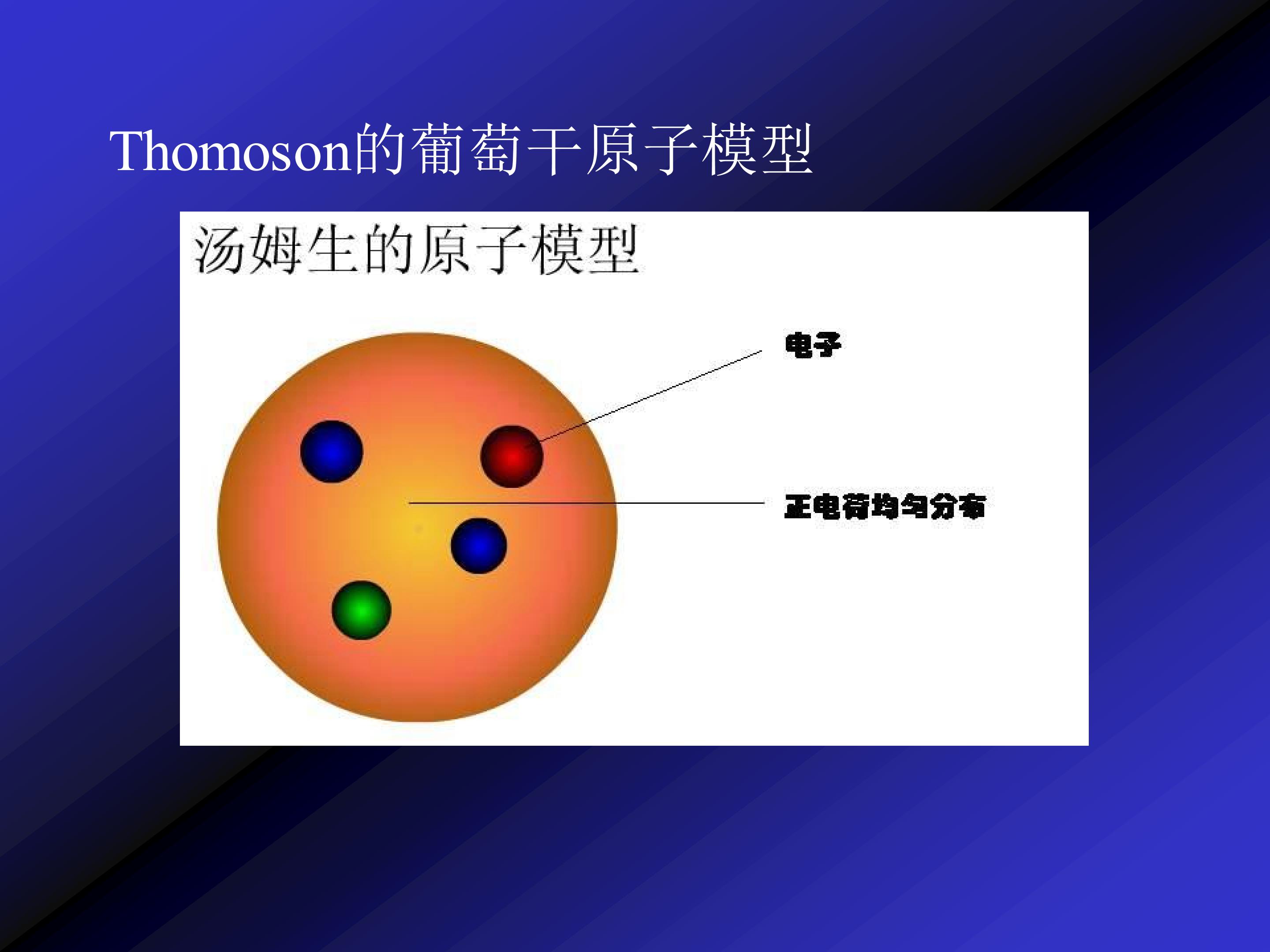 Thomoson的葡萄干原子模型

汤姆生的原子模型

电子

正电荷均匀分布